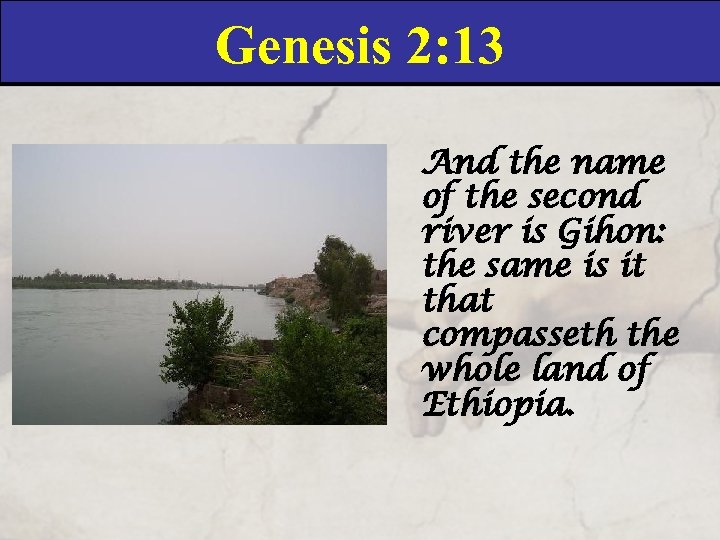 Genesis 2:13

And the name of the second river is Gihon: the same is it that compasseth the whole land of Ethiopia.